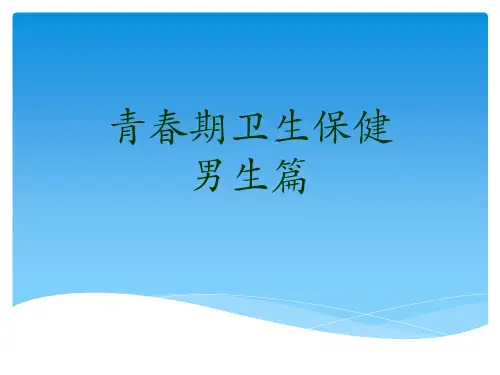 青春期卫生保健
男生篇